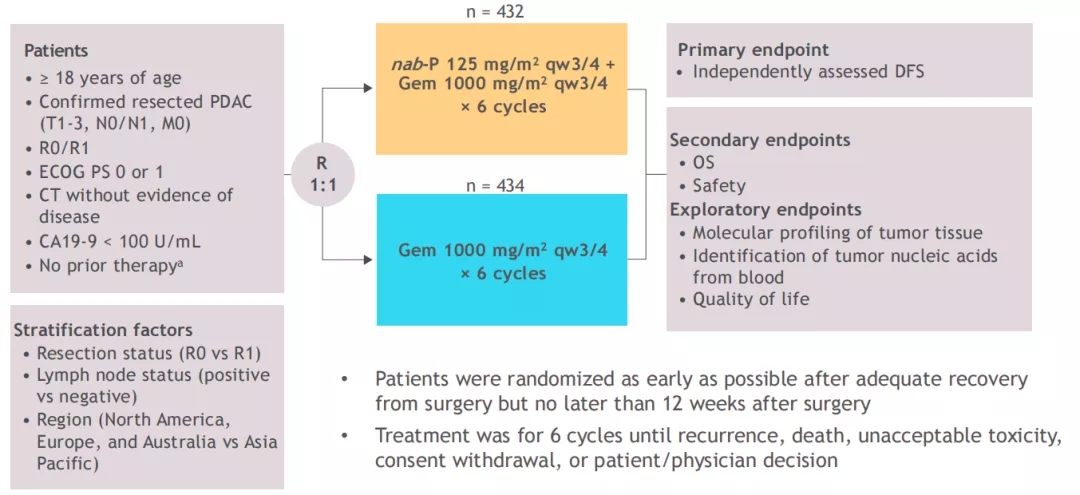 Patients
• ≥ 18 years of age
• Confirmed resected PDAC (T1-3, N0/N1, M0)
• R0/R1
• ECOG PS 0 or 1
• CT without evidence of disease
• CA19-9 < 100 U/mL
• No prior therapy$^a$

Stratification factors
• Resection status (R0 vs R1)
• Lymph node status (positive vs negative)
• Region (North America, Europe, and Australia vs Asia Pacific)

R
1:1

n = 432

nab-P 125 mg/m$^2$ qw3/4 + Gem 1000 mg/m$^2$ qw3/4 × 6 cycles

n = 434

Gem 1000 mg/m$^2$ qw3/4 × 6 cycles

Primary endpoint
• Independently assessed DFS

Secondary endpoints
• OS
• Safety
Exploratory endpoints
• Molecular profiling of tumor tissue
• Identification of tumor nucleic acids from blood
• Quality of life

• Patients were randomized as early as possible after adequate recovery from surgery but no later than 12 weeks after surgery
• Treatment was for 6 cycles until recurrence, death, unacceptable toxicity, consent withdrawal, or patient/physician decision